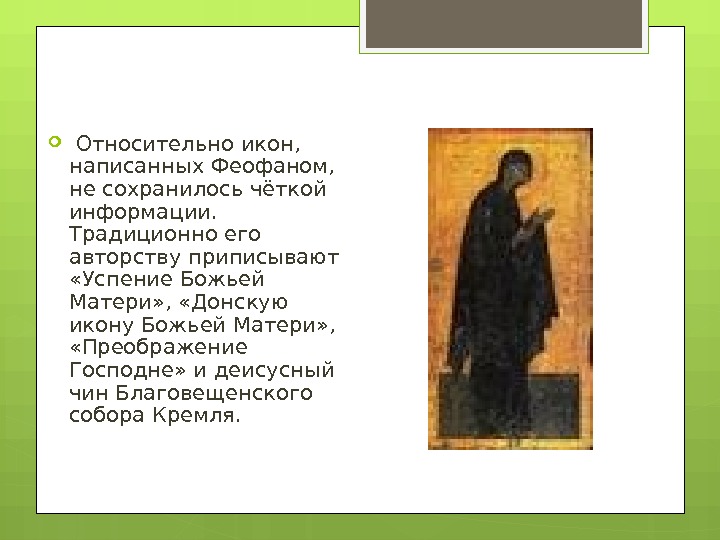 Относительно икон, написанных Феофаном, не сохранилось чёткой информации. Традиционно его авторству приписывают «Успение Божьей Матери», «Донскую икону Божьей Матери», «Преображение Господне» и деисусный чин Благовещенского собора Кремля.